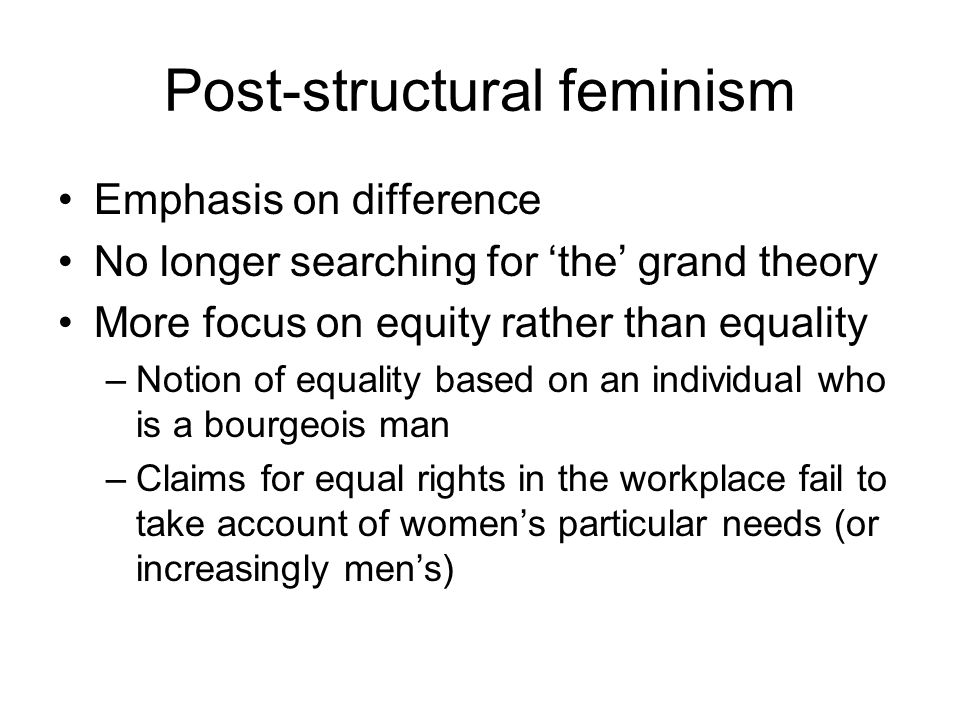 Post-structural feminism

• Emphasis on difference
• No longer searching for ‘the’ grand theory
• More focus on equity rather than equality
– Notion of equality based on an individual who is a bourgeois man
– Claims for equal rights in the workplace fail to take account of women’s particular needs (or increasingly men’s)